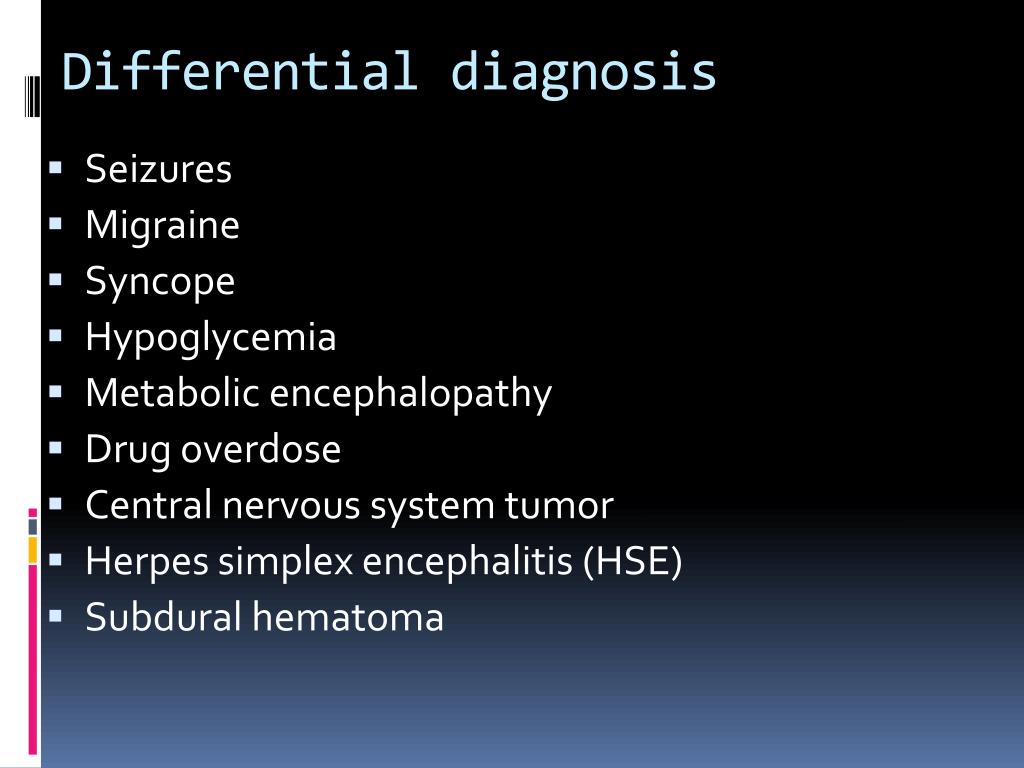 Differential diagnosis

- Seizures
- Migraine
- Syncope
- Hypoglycemia
- Metabolic encephalopathy
- Drug overdose
- Central nervous system tumor
- Herpes simplex encephalitis (HSE)
- Subdural hematoma